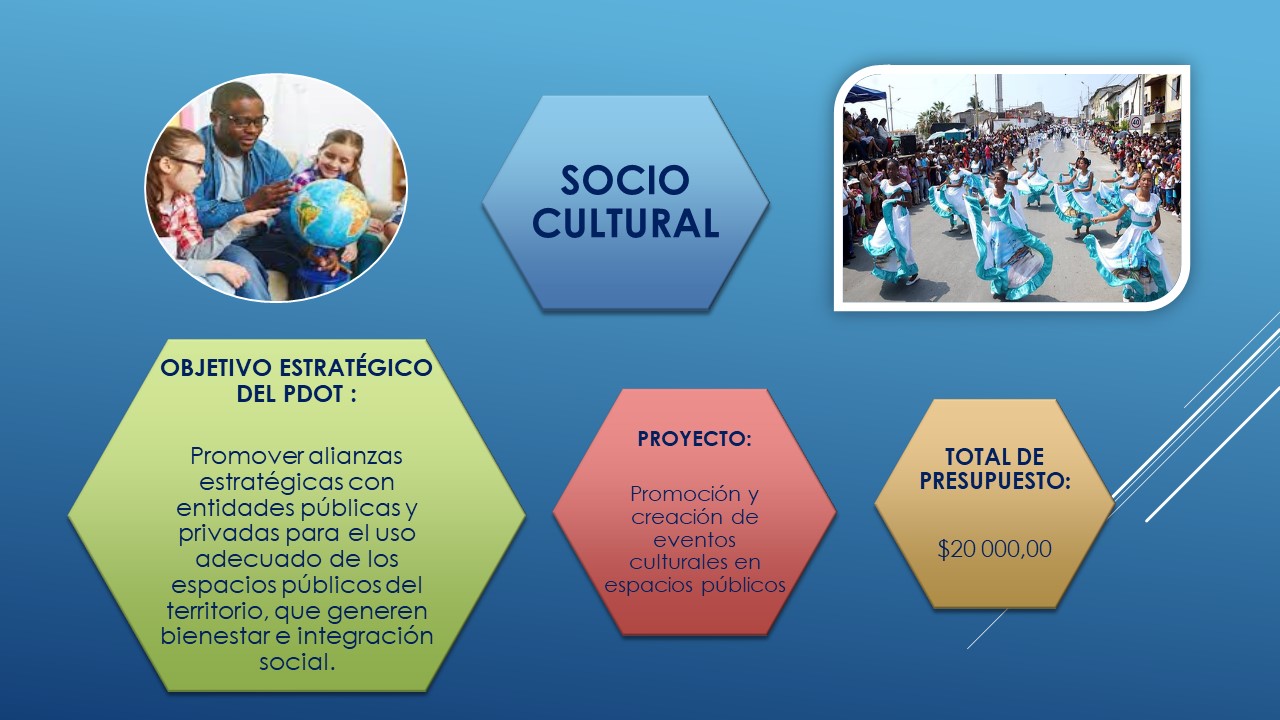 SOCIO CULTURAL

OBJETIVO ESTRATÉGICO DEL PDOT :

Promover alianzas estratégicas con entidades públicas y privadas para el uso adecuado de los espacios públicos del territorio, que generen bienestar e integración social.

PROYECTO:

Promoción y creación de eventos culturales en espacios públicos

TOTAL DE PRESUPUESTO:

$20 000,00